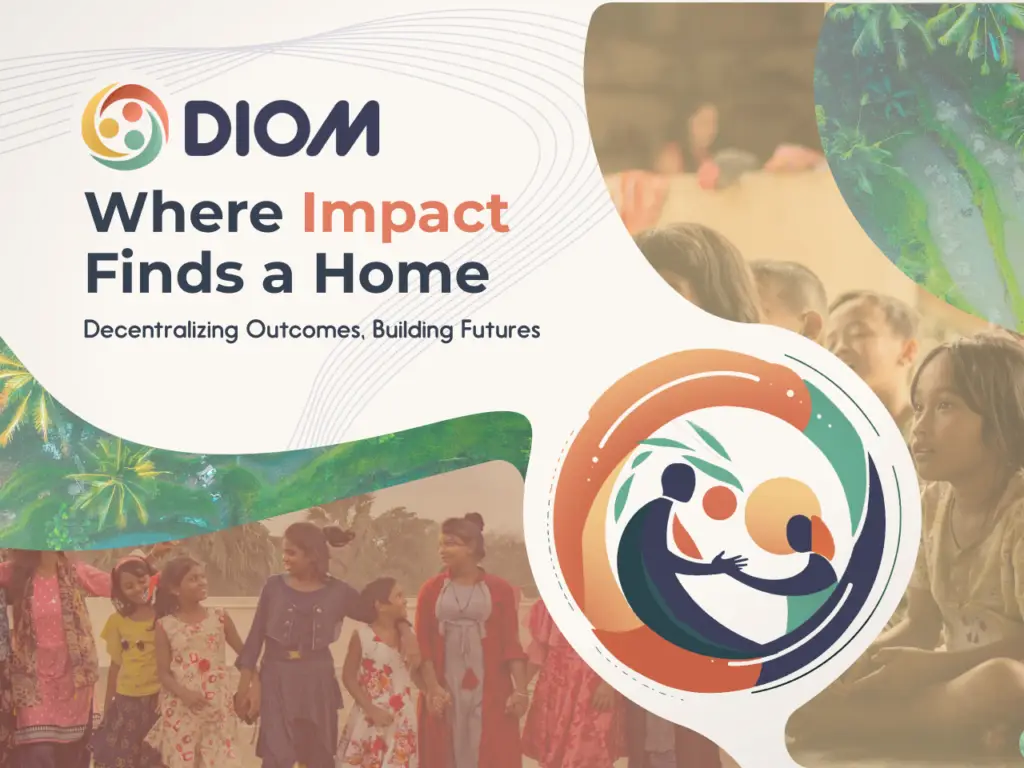 DIOM

Where Impact Finds a Home

Decentralizing Outcomes, Building Futures